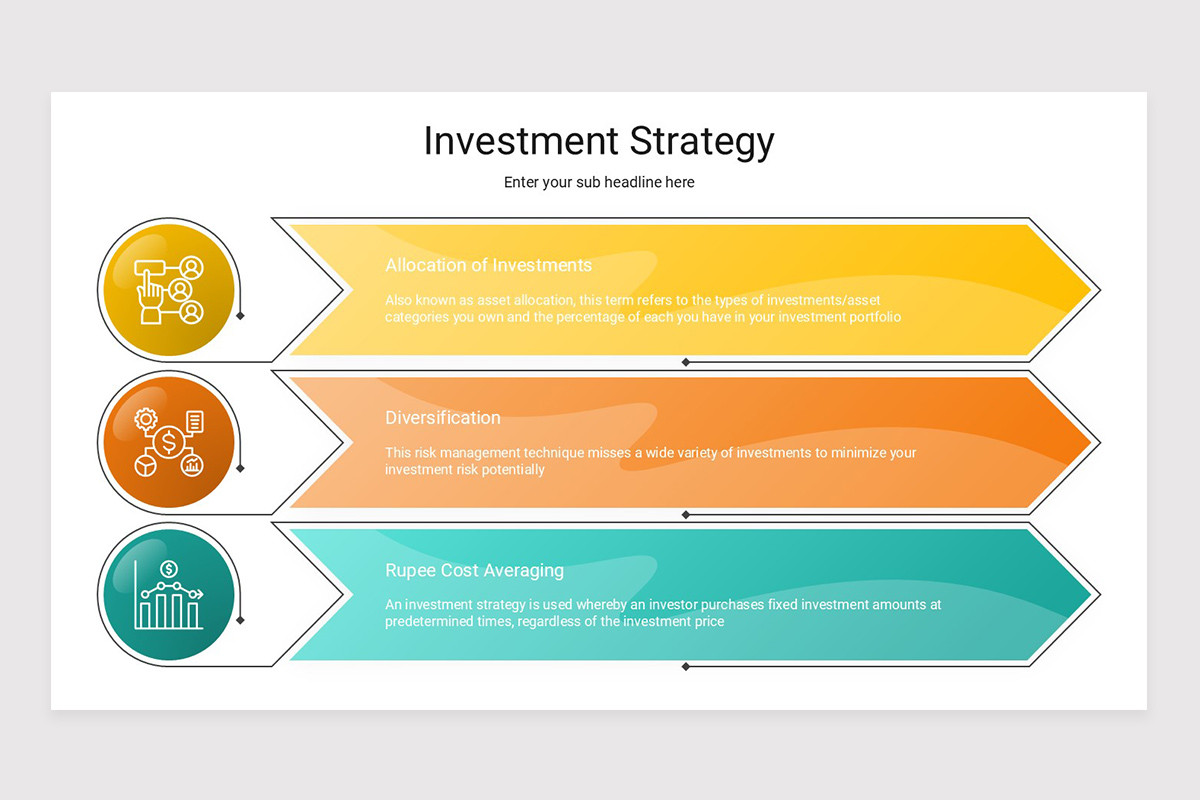 Investment Strategy

Enter your sub headline here

Allocation of Investments

Also known as asset allocation, this term refers to the types of investments/asset categories you own and the percentage of each you have in your investment portfolio

Diversification

This risk management technique misses a wide variety of investments to minimize your investment risk potentially

Rupee Cost Averaging

An investment strategy is used whereby an investor purchases fixed investment amounts at predetermined times, regardless of the investment price